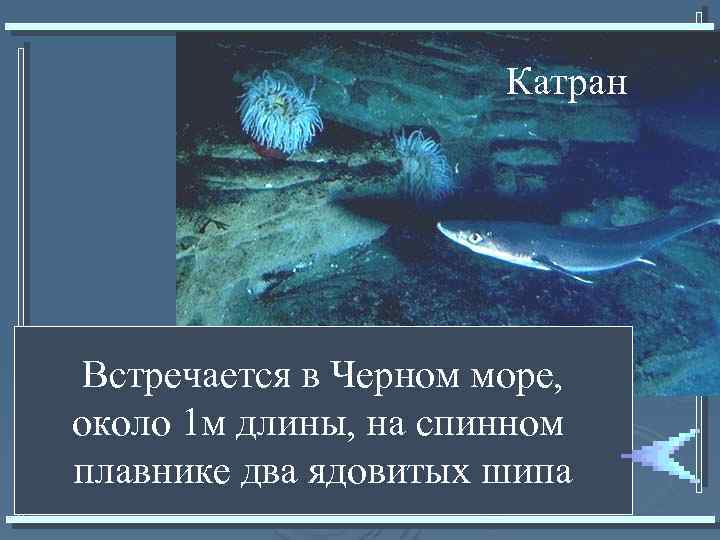 Катран

Встречается в Черном море, около 1м длины, на спинном плавнике два ядовитых шипа